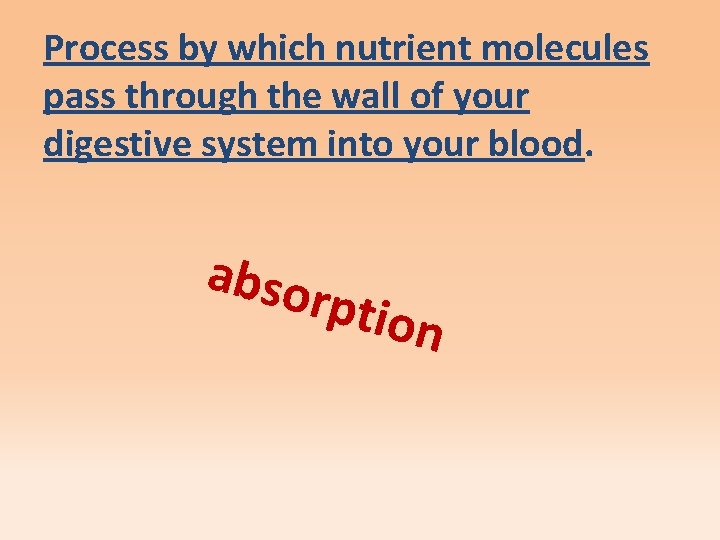 Process by which nutrient molecules pass through the wall of your digestive system into your blood.

absorption